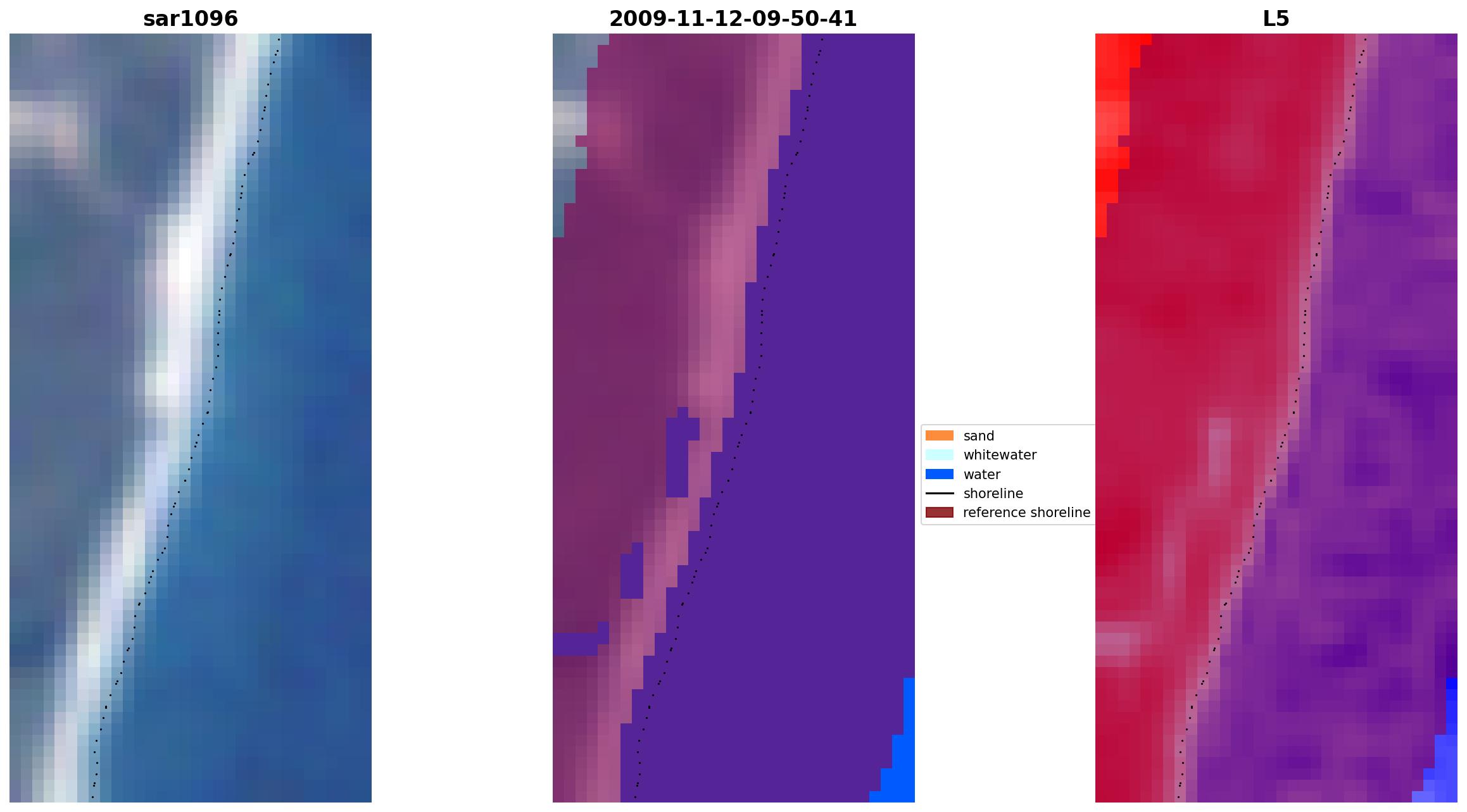 sar1096

2009-11-12-09-50-41

L5

sand
whitewater
water
shoreline
reference shoreline